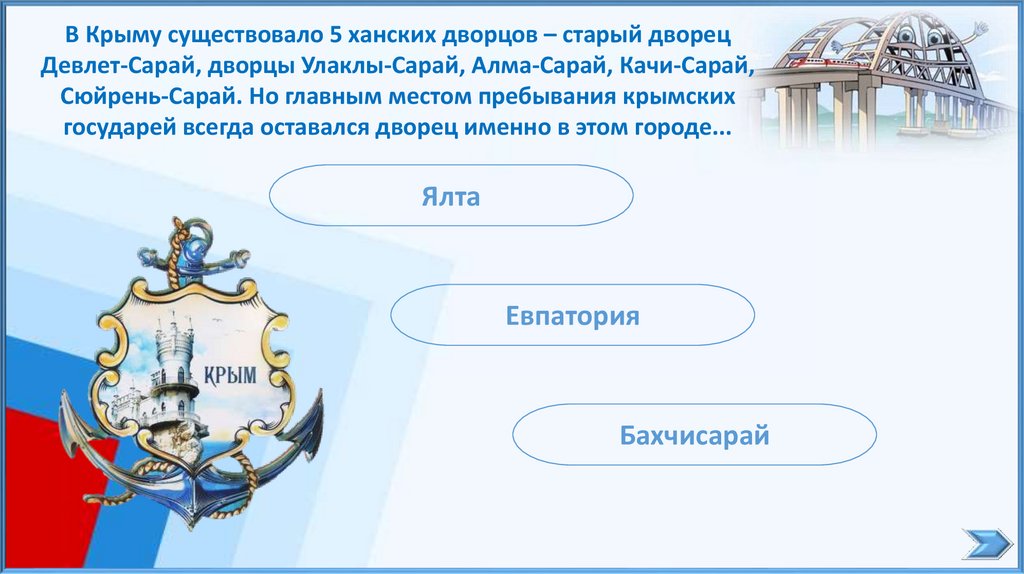 В Крыму существовало 5 ханских дворцов – старый дворец Девлет-Сарай, дворцы Улаклы-Сарай, Алма-Сарай, Качи-Сарай, Сюйрень-Сарай. Но главным местом пребывания крымских государей всегда оставался дворец именно в этом городе...

Ялта

Евпатория

Бахчисарай

КРЫМ